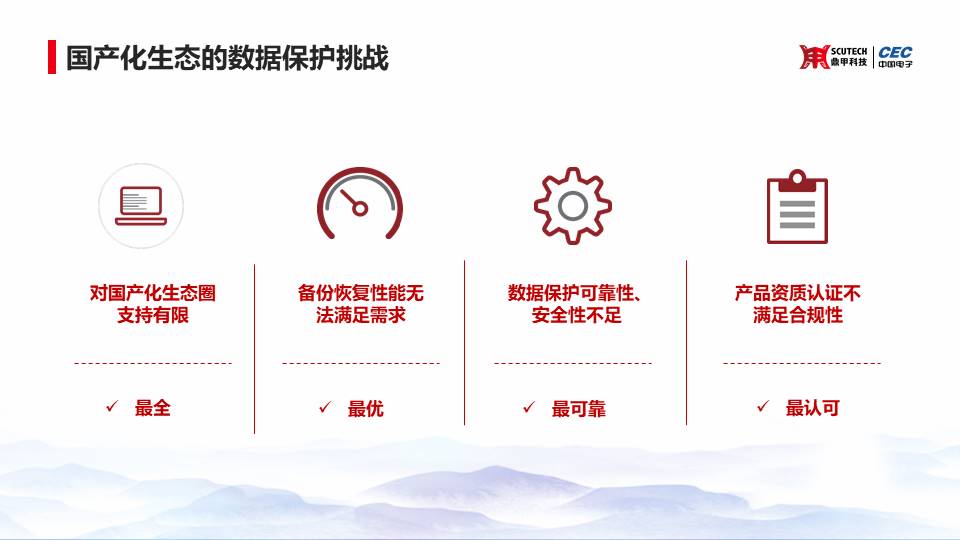 国产化生态的数据保护挑战

SCUTECH 鼎甲科技 | CEC 中国电子

对国产化生态圈支持有限

✓ 最全

备份恢复性能无法满足需求

✓ 最优

数据保护可靠性、安全性不足

✓ 最可靠

产品资质认证不满足合规性

✓ 最认可